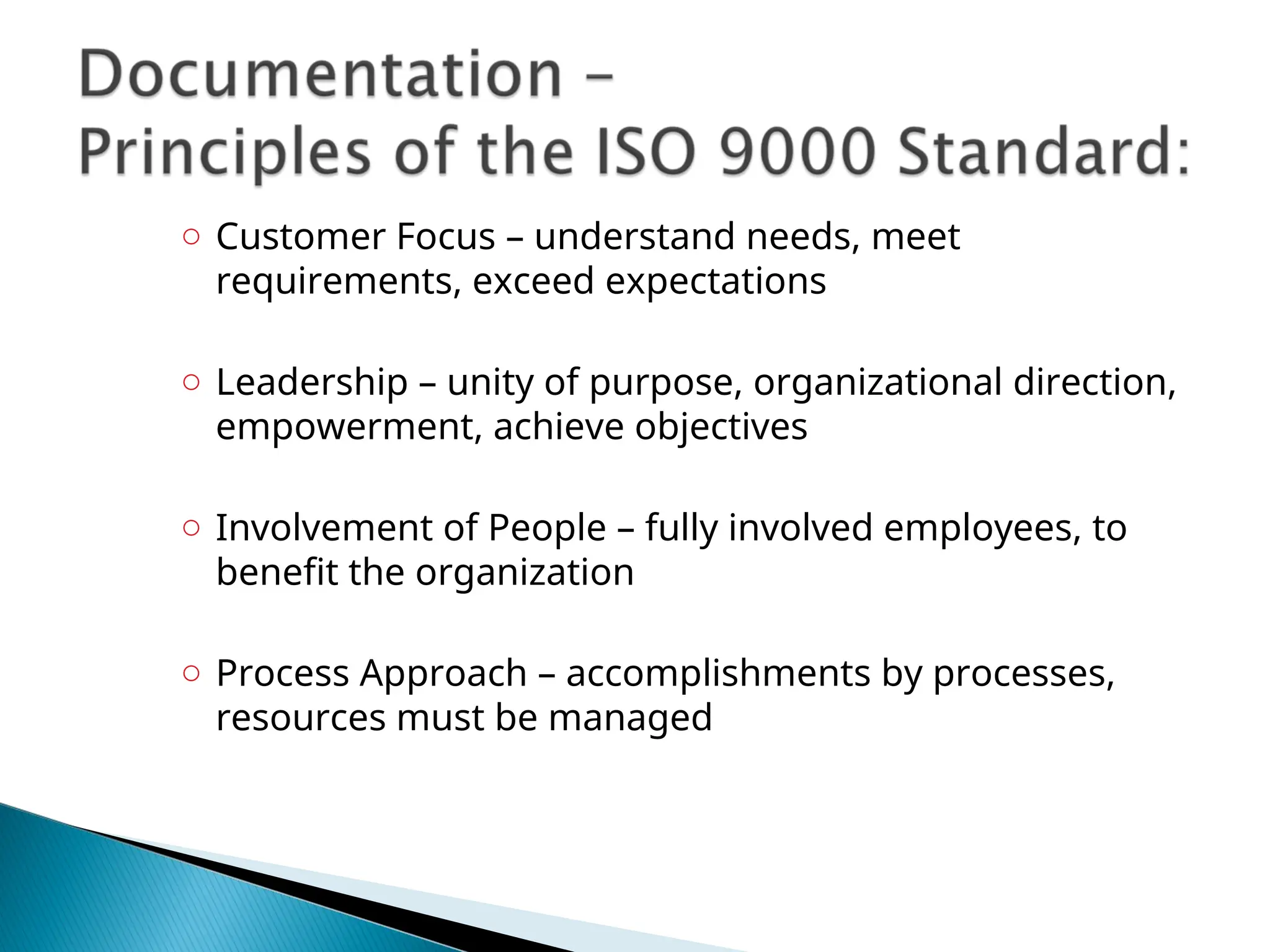 Documentation –
Principles of the ISO 9000 Standard:

○ Customer Focus – understand needs, meet requirements, exceed expectations

○ Leadership – unity of purpose, organizational direction, empowerment, achieve objectives

○ Involvement of People – fully involved employees, to benefit the organization

○ Process Approach – accomplishments by processes, resources must be managed